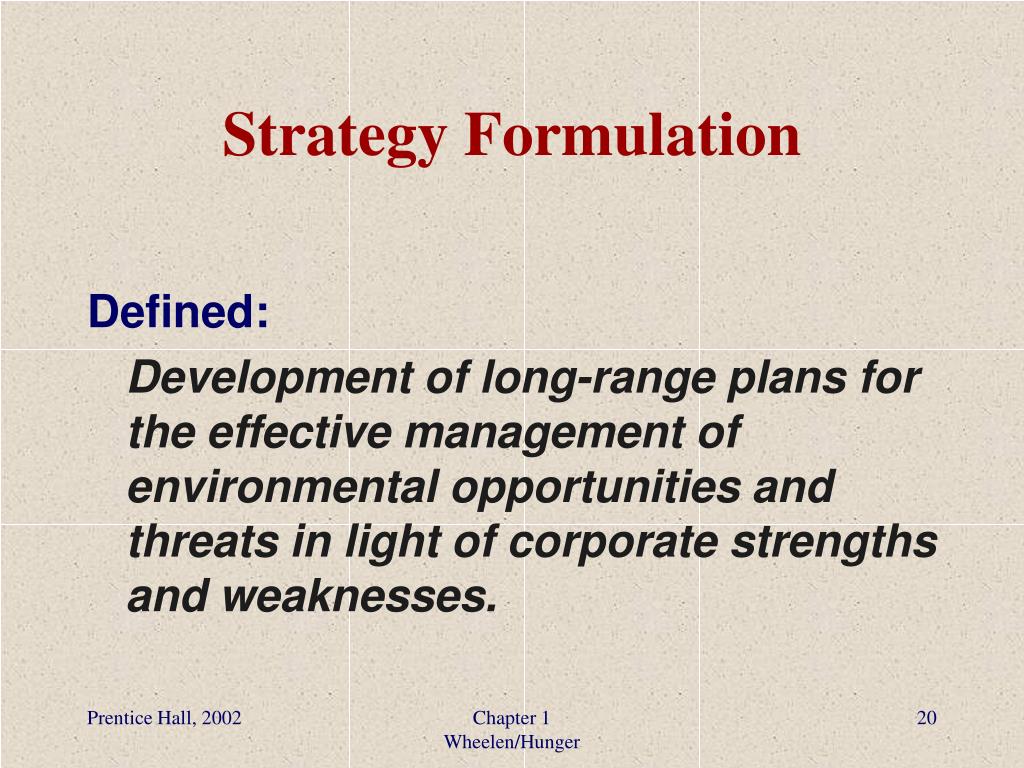 Strategy Formulation

Defined:

Development of long-range plans for the effective management of environmental opportunities and threats in light of corporate strengths and weaknesses.

Prentice Hall, 2002

Chapter 1
Wheelen/Hunger

20